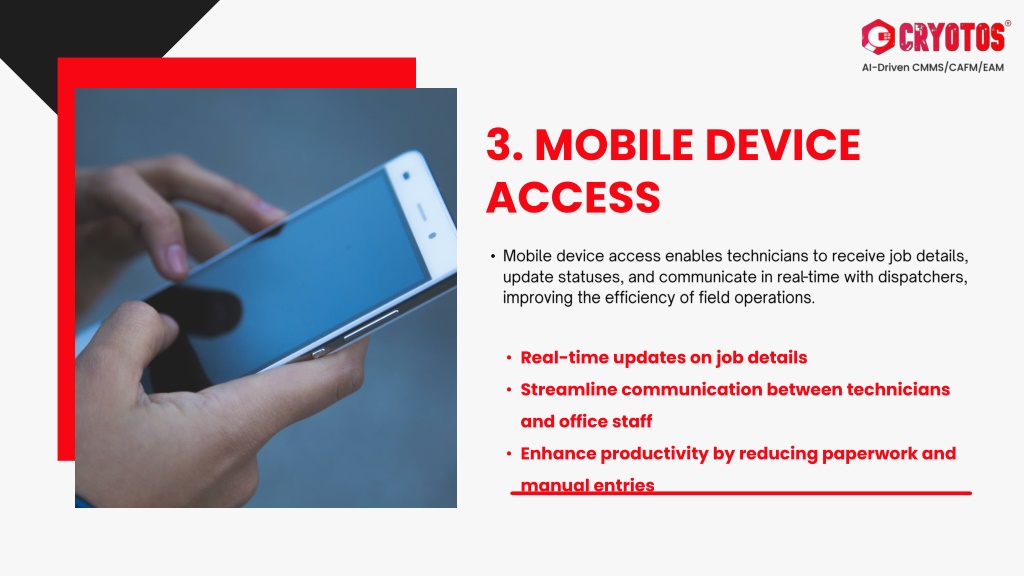 CRYOTOS®
AI-Driven CMMS/CAFM/EAM

3. MOBILE DEVICE ACCESS

• Mobile device access enables technicians to receive job details, update statuses, and communicate in real-time with dispatchers, improving the efficiency of field operations.

• Real-time updates on job details
• Streamline communication between technicians and office staff
• Enhance productivity by reducing paperwork and manual entries